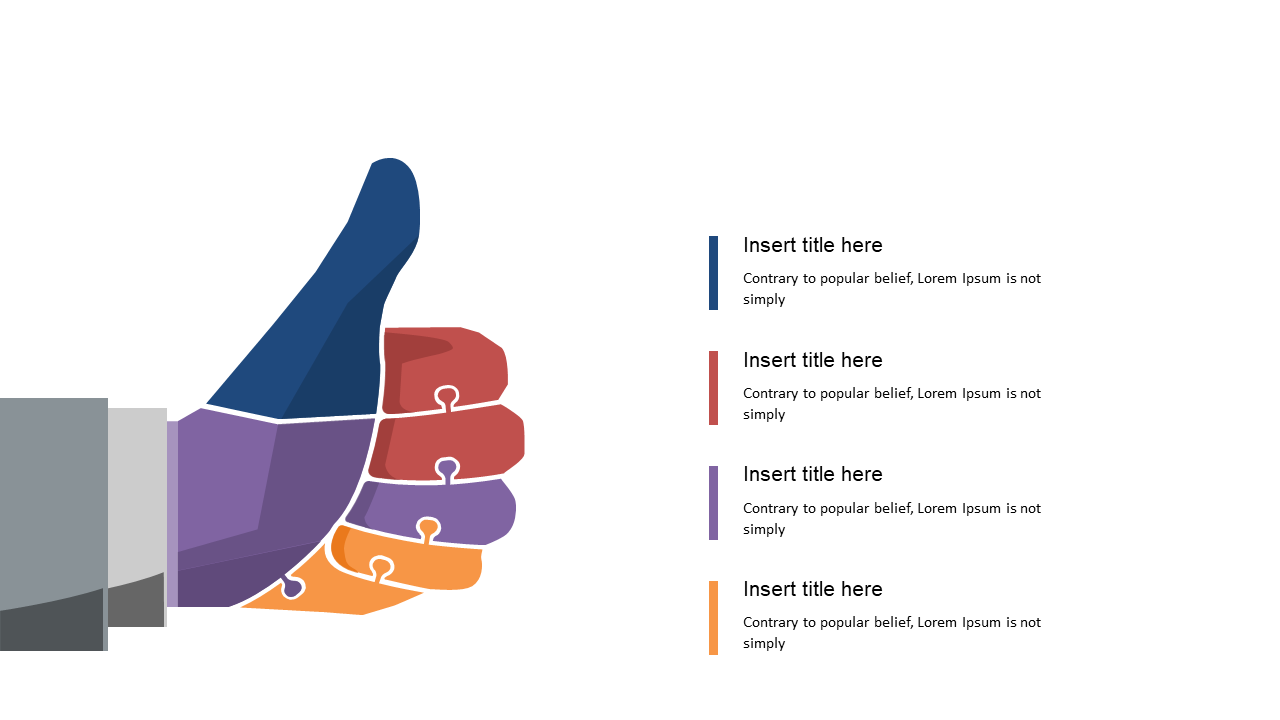 Insert title here

Contrary to popular belief, Lorem Ipsum is not simply

Insert title here

Contrary to popular belief, Lorem Ipsum is not simply

Insert title here

Contrary to popular belief, Lorem Ipsum is not simply

Insert title here

Contrary to popular belief, Lorem Ipsum is not simply